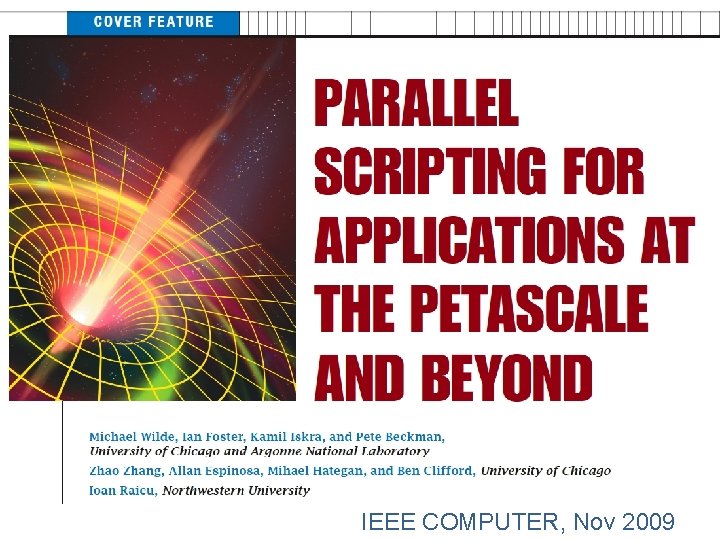 COVER FEATURE

PARALLEL SCRIPTING FOR APPLICATIONS AT THE PETASCALE AND BEYOND

Michael Wilde, Ian Foster, Kamil Iskra, and Pete Beckman, University of Chicago and Argonne National Laboratory

Zhao Zhang, Allan Espinosa, Mihael Hategan, and Ben Clifford, University of Chicago

Ioan Raicu, Northwestern University

IEEE COMPUTER, Nov 2009